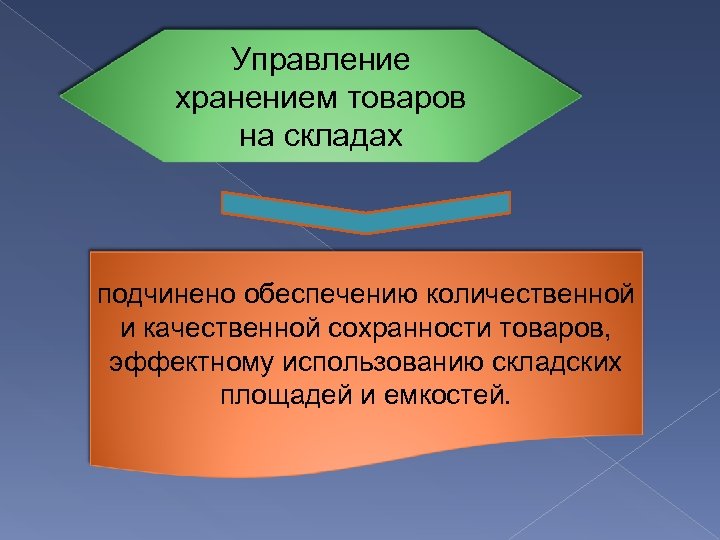 Управление хранением товаров на складах

подчинено обеспечению количественной и качественной сохранности товаров, эффектному использованию складских площадей и емкостей.